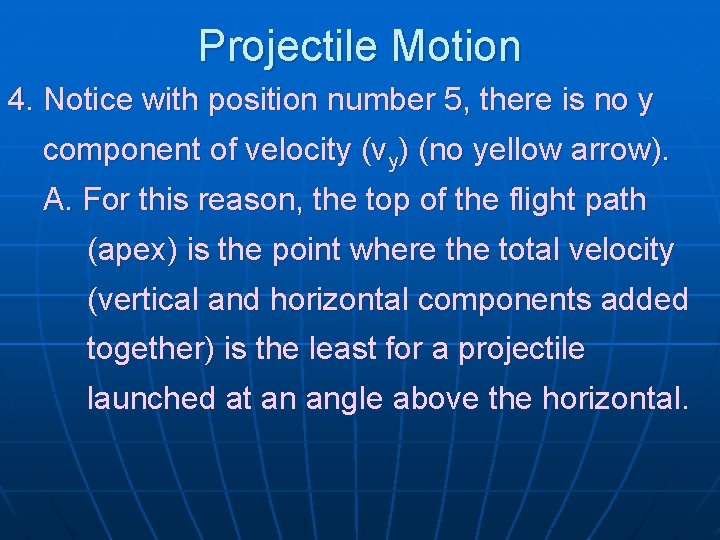 Projectile Motion

4. Notice with position number 5, there is no y component of velocity ($v_y$) (no yellow arrow).

A. For this reason, the top of the flight path (apex) is the point where the total velocity (vertical and horizontal components added together) is the least for a projectile launched at an angle above the horizontal.